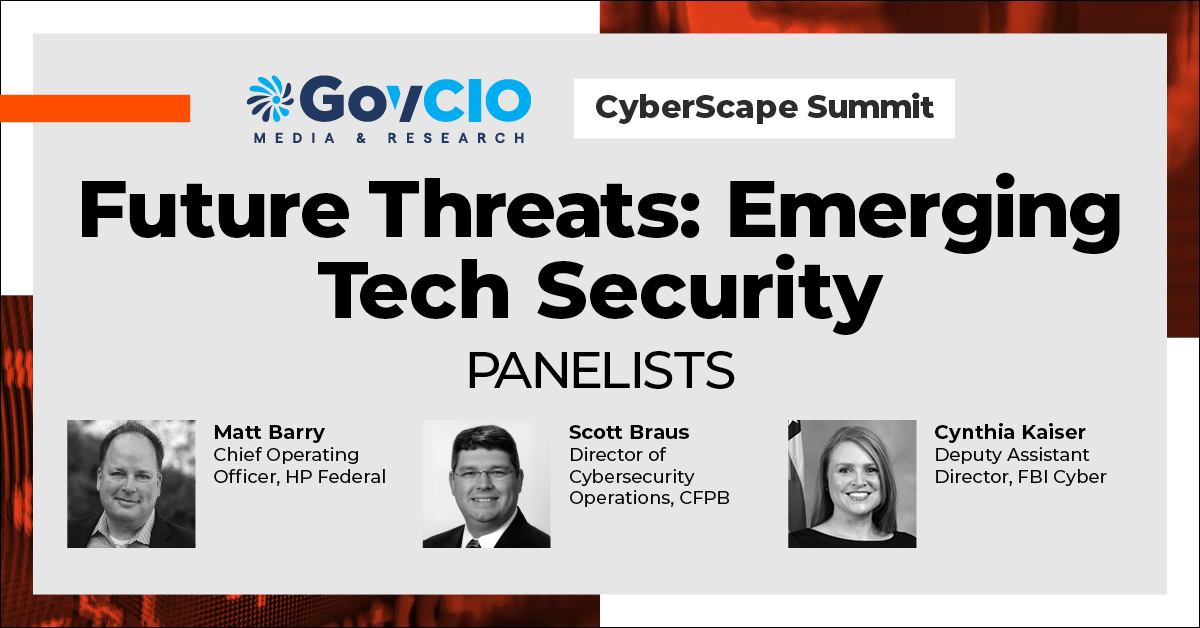 GovCIO
MEDIA & RESEARCH

CyberScape Summit

Future Threats: Emerging Tech Security

PANELISTS

Matt Barry
Chief Operating Officer, HP Federal

Scott Braus
Director of Cybersecurity Operations, CFPB

Cynthia Kaiser
Deputy Assistant Director, FBI Cyber